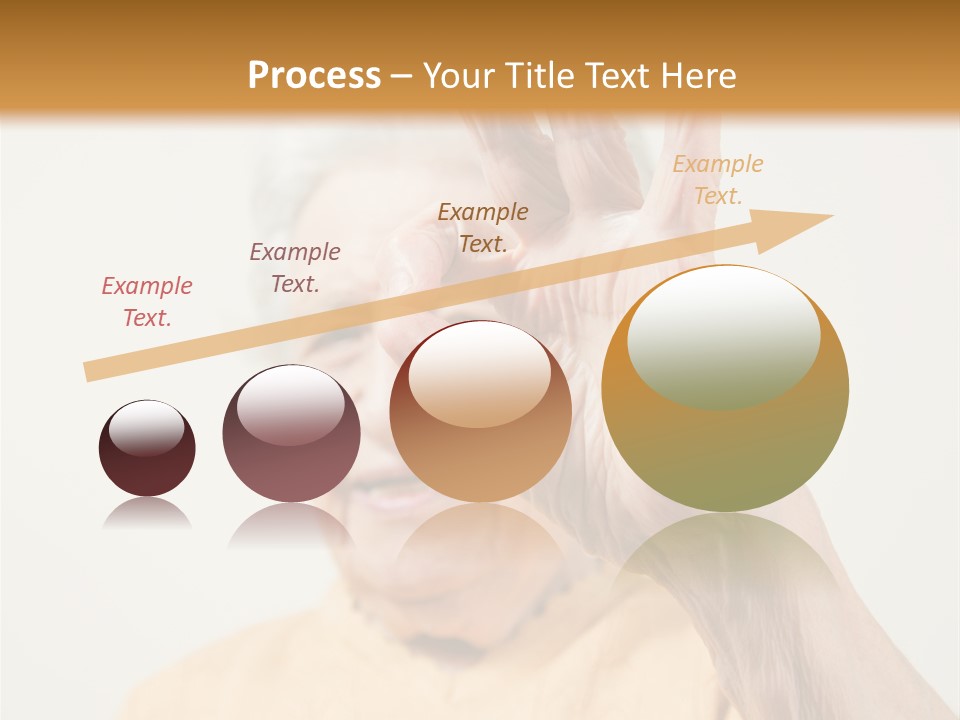 Process – Your Title Text Here

Example Text.

Example Text.

Example Text.

Example Text.